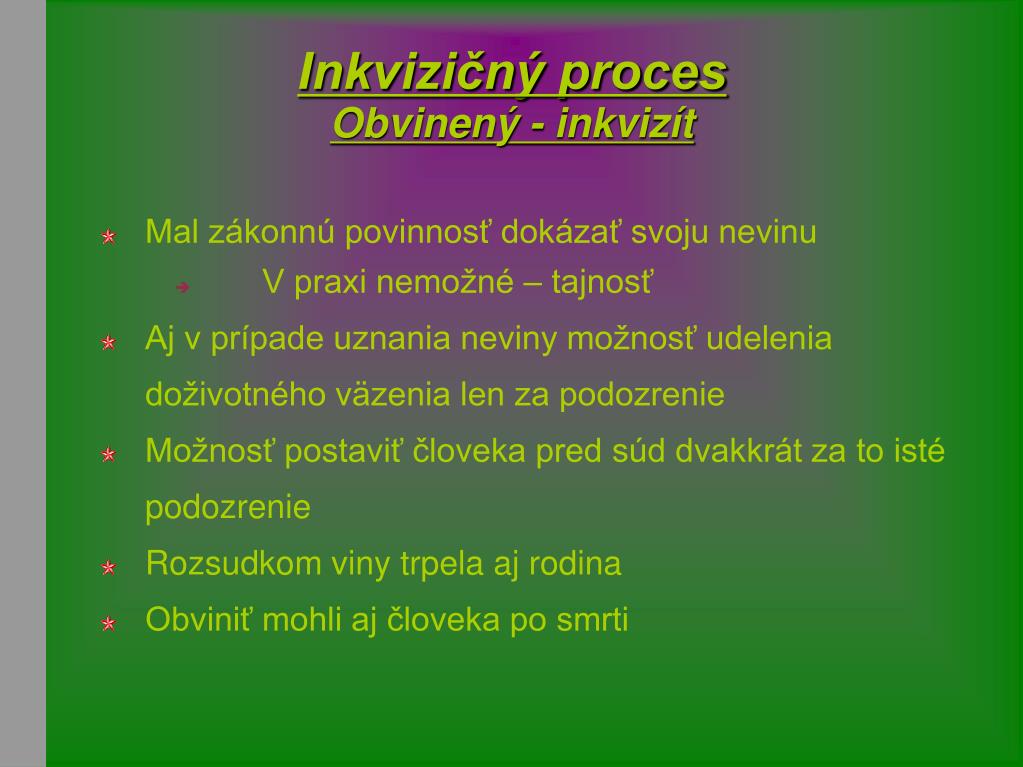 Inkvizičný proces
Obvinený - inkvizít

Mal zákonnú povinnosť dokázať svoju nevinu
V praxi nemožné – tajnosť
Aj v prípade uznania neviny možnosť udelenia doživotného väzenia len za podozrenie
Možnosť postaviť človeka pred súd dvakkrát za to isté podozrenie
Rozsudkom viny trpela aj rodina
Obviniť mohli aj človeka po smrti